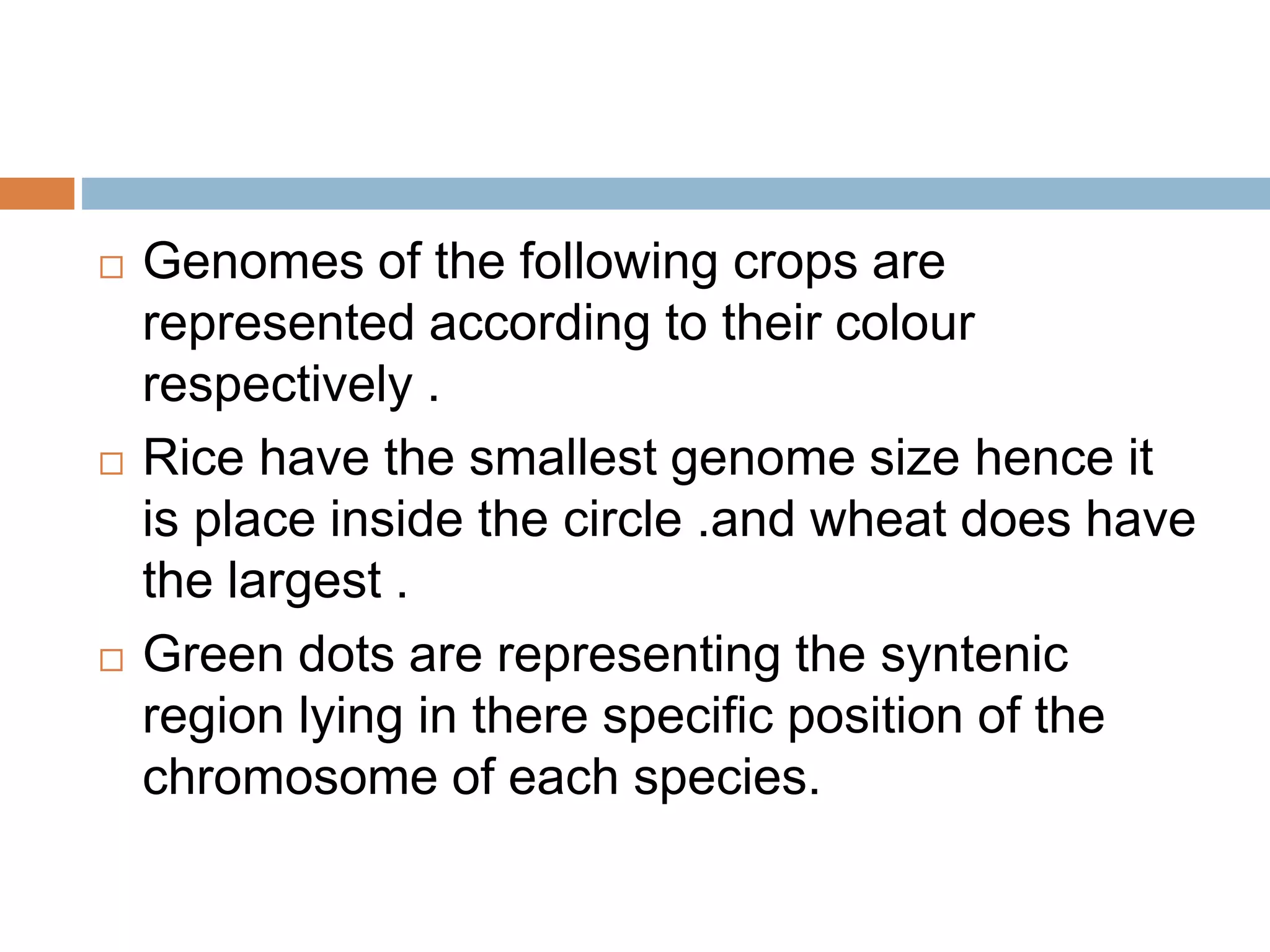 □ Genomes of the following crops are represented according to their colour respectively .

□ Rice have the smallest genome size hence it is place inside the circle .and wheat does have the largest .

□ Green dots are representing the syntenic region lying in there specific position of the chromosome of each species.